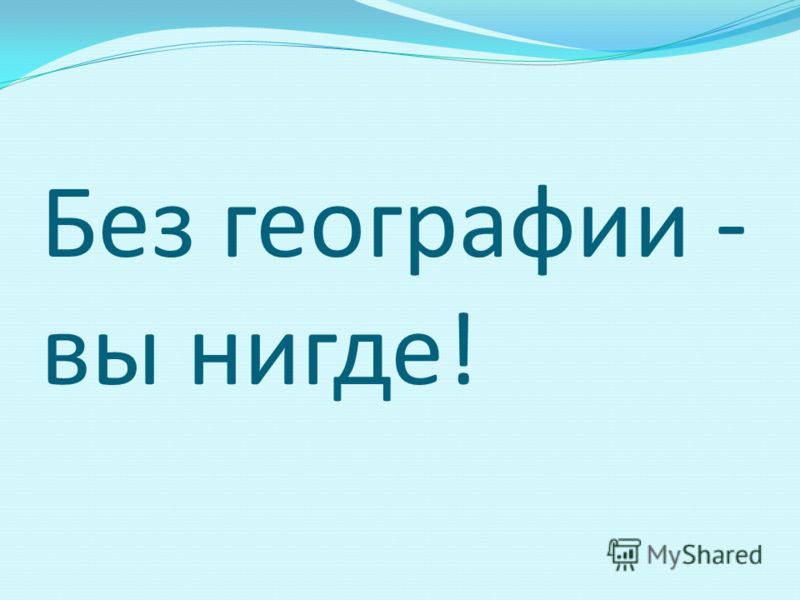 Без географии - вы нигде!

MyShared